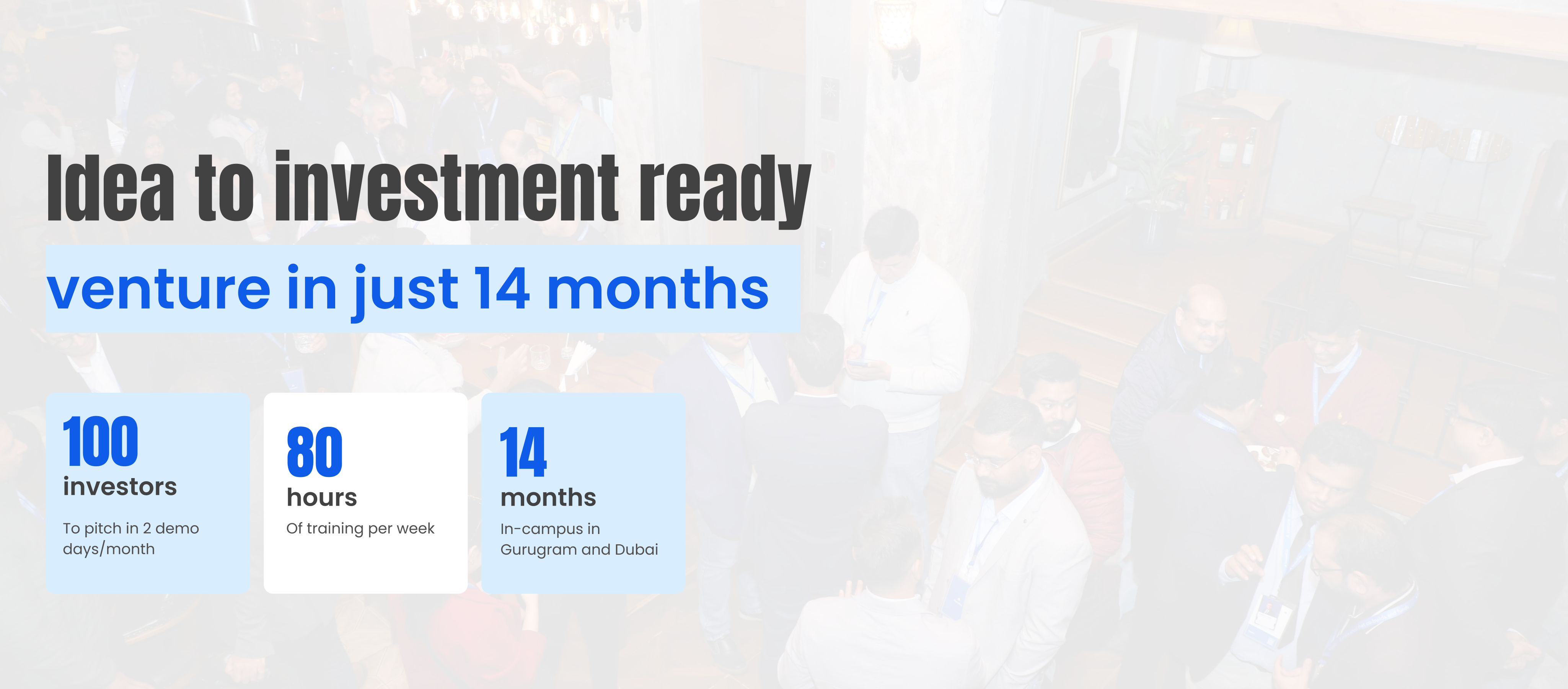 Idea to investment ready

venture in just 14 months

100
investors
To pitch in 2 demo days/month

80
hours
Of training per week

14
months
In-campus in Gurugram and Dubai